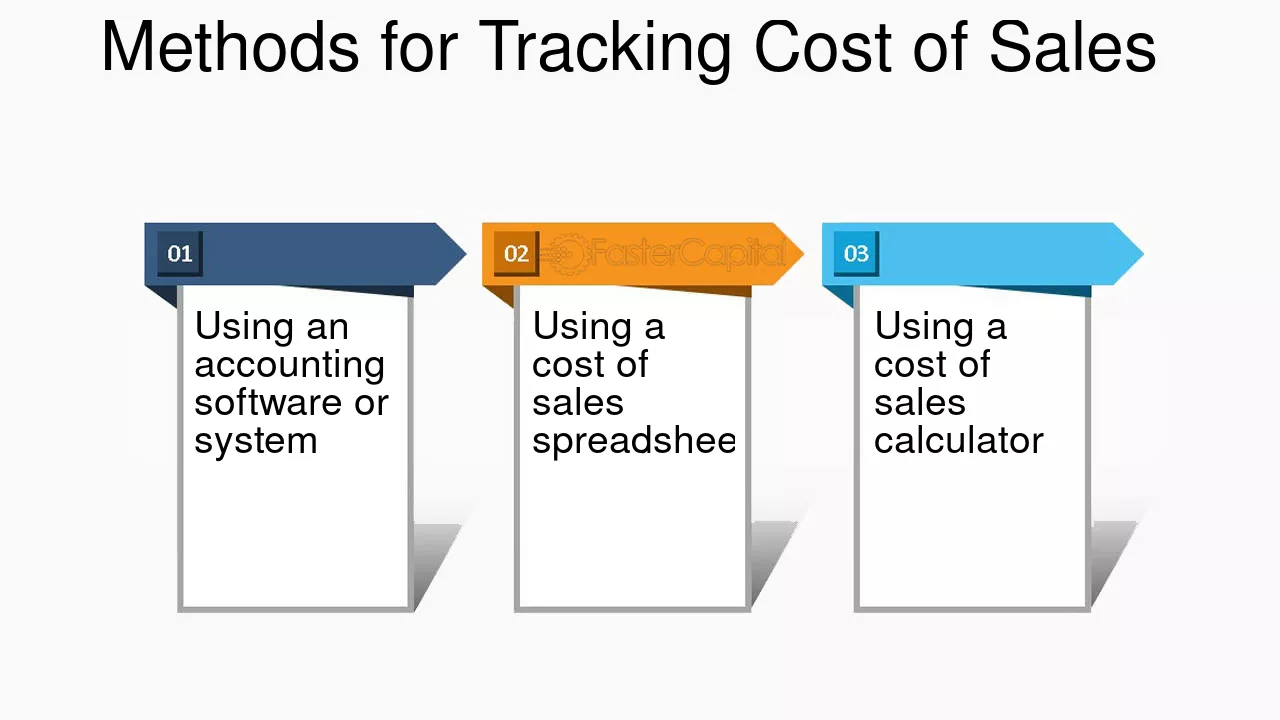 Methods for Tracking Cost of Sales

01

Using an accounting software or system

02

FasterCapital

Using a cost of sales spreadshee

03

Using a cost of sales calculator